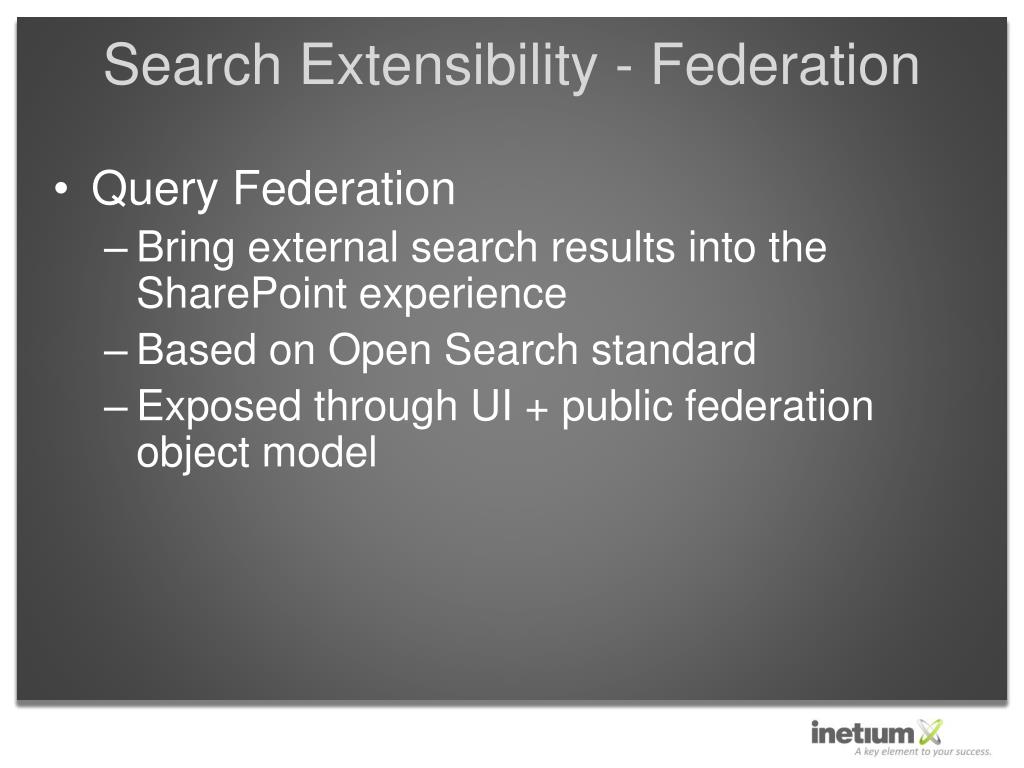 Search Extensibility - Federation

• Query Federation
– Bring external search results into the SharePoint experience
– Based on Open Search standard
– Exposed through UI + public federation object model

inetium
A key element to your success.